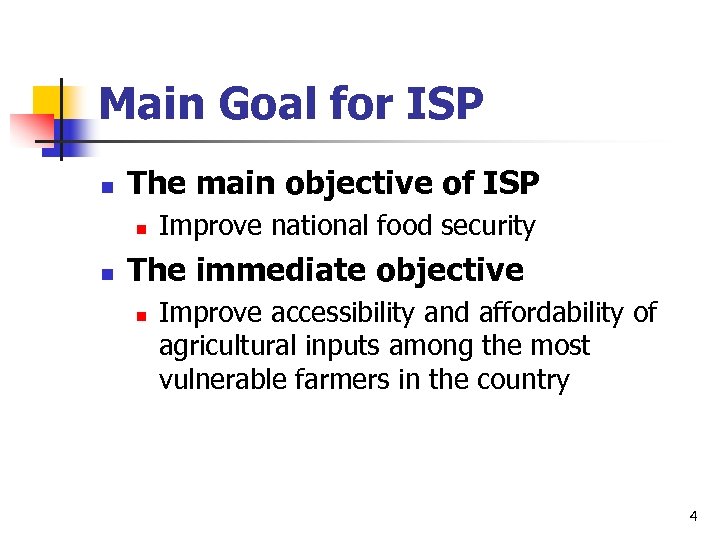 Main Goal for ISP

- The main objective of ISP
  - Improve national food security
- The immediate objective
  - Improve accessibility and affordability of agricultural inputs among the most vulnerable farmers in the country

4